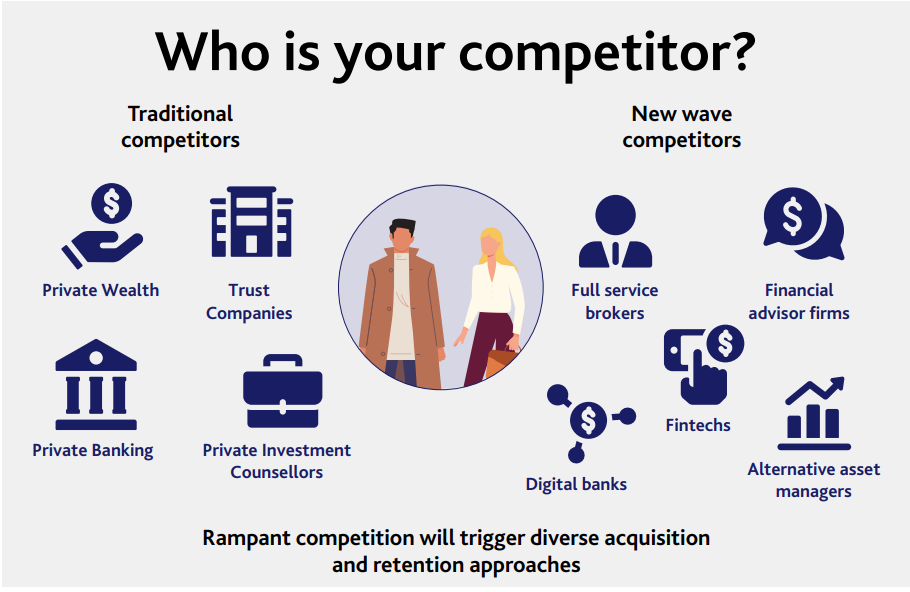 Who is your competitor?

Traditional competitors

Private Wealth

Trust Companies

Private Banking

Private Investment Counsellors

New wave competitors

Full service brokers

Financial advisor firms

Fintechs

Digital banks

Alternative asset managers

Rampant competition will trigger diverse acquisition and retention approaches